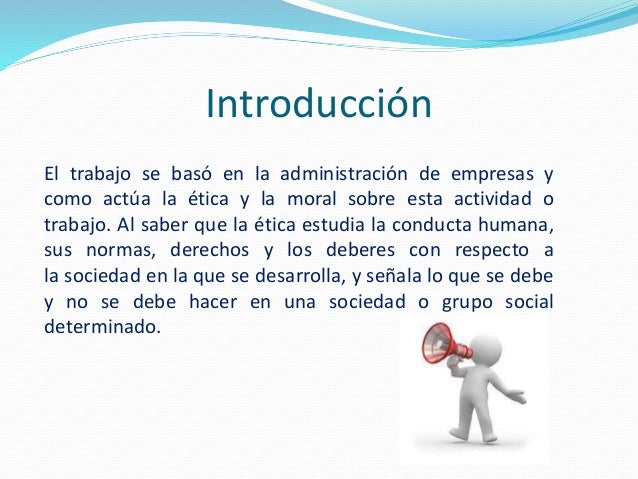 Introducción

El trabajo se basó en la administración de empresas y como actúa la ética y la moral sobre esta actividad o trabajo. Al saber que la ética estudia la conducta humana, sus normas, derechos y los deberes con respecto a la sociedad en la que se desarrolla, y señala lo que se debe y no se debe hacer en una sociedad o grupo social determinado.